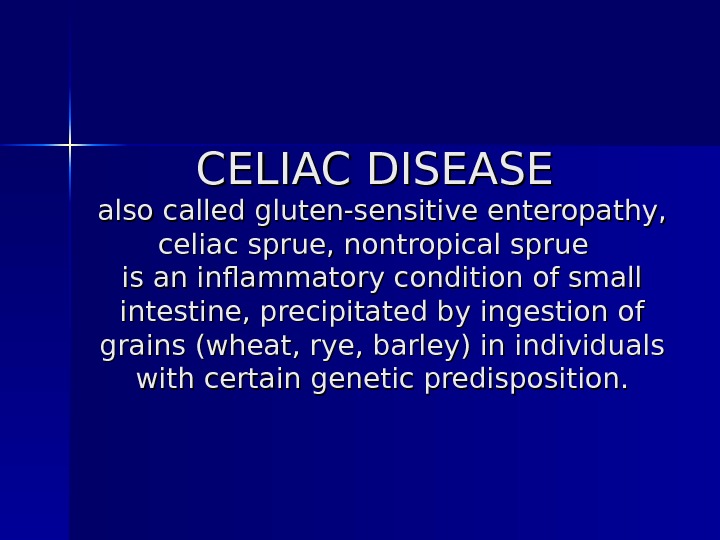 CELIAC DISEASE

also called gluten-sensitive enteropathy, celiac sprue, nontropical sprue
is an inflammatory condition of small intestine, precipitated by ingestion of grains (wheat, rye, barley) in individuals with certain genetic predisposition.